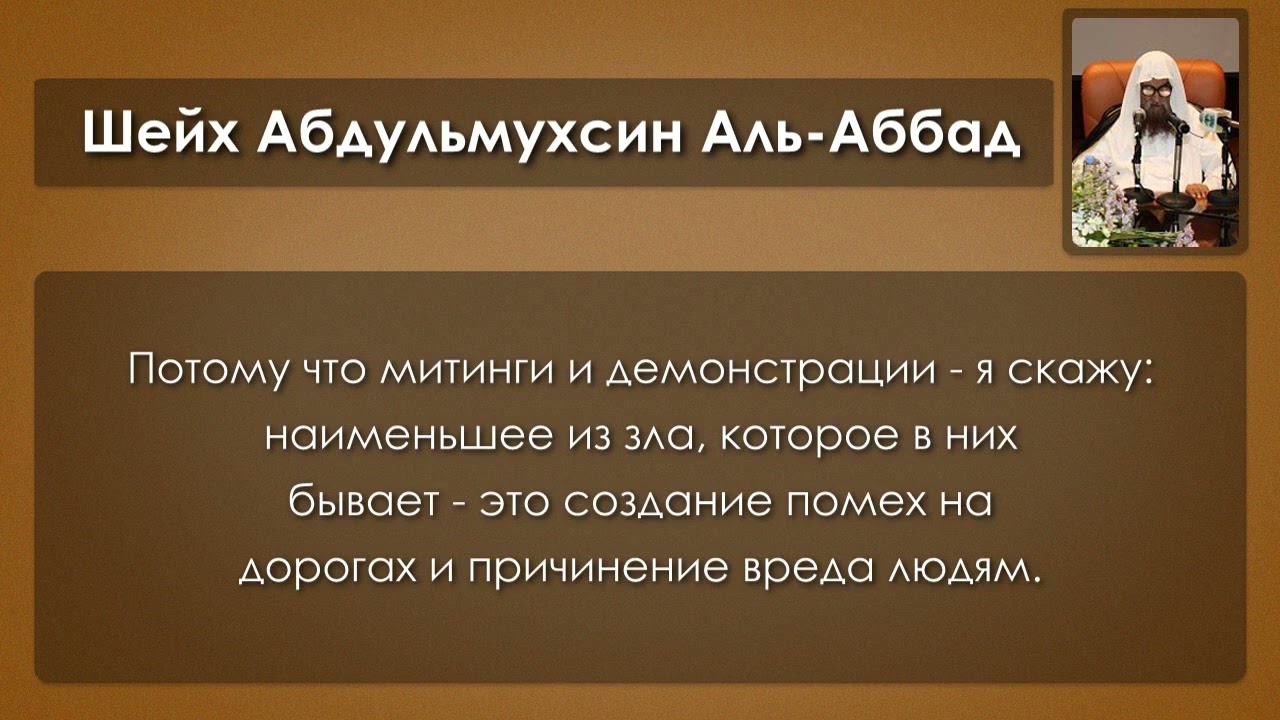 Шейх Абдульмухсин Аль-Аббад

Потому что митинги и демонстрации - я скажу: наименьшее из зла, которое в них бывает - это создание помех на дорогах и причинение вреда людям.